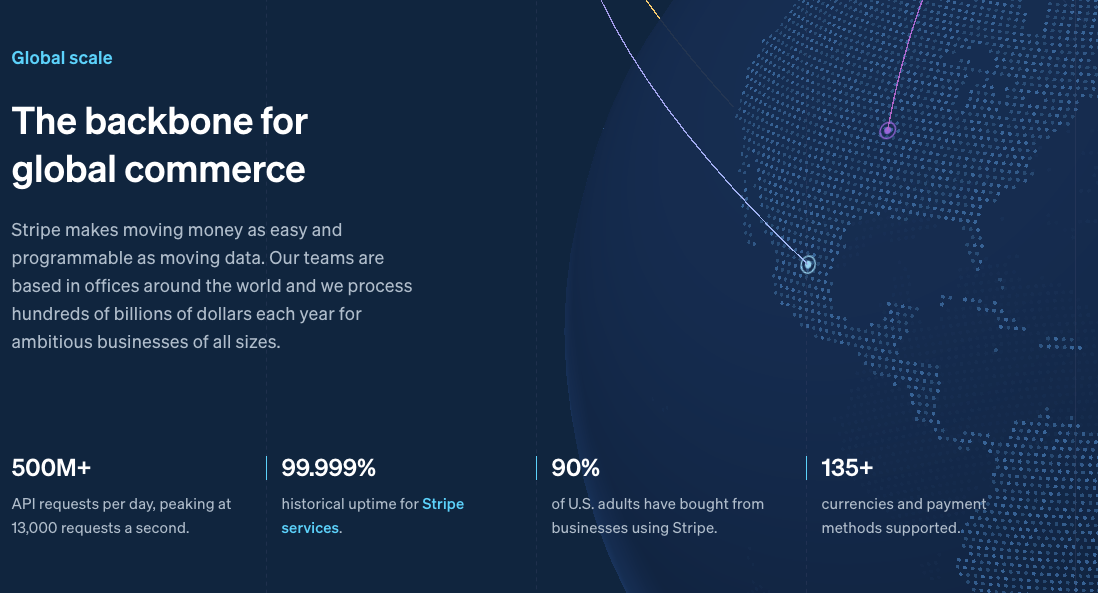 Global scale

The backbone for global commerce

Stripe makes moving money as easy and programmable as moving data. Our teams are based in offices around the world and we process hundreds of billions of dollars each year for ambitious businesses of all sizes.

500M+

API requests per day, peaking at 13,000 requests a second.

99.999%

historical uptime for Stripe services.

90%

of U.S. adults have bought from businesses using Stripe.

135+

currencies and payment methods supported.